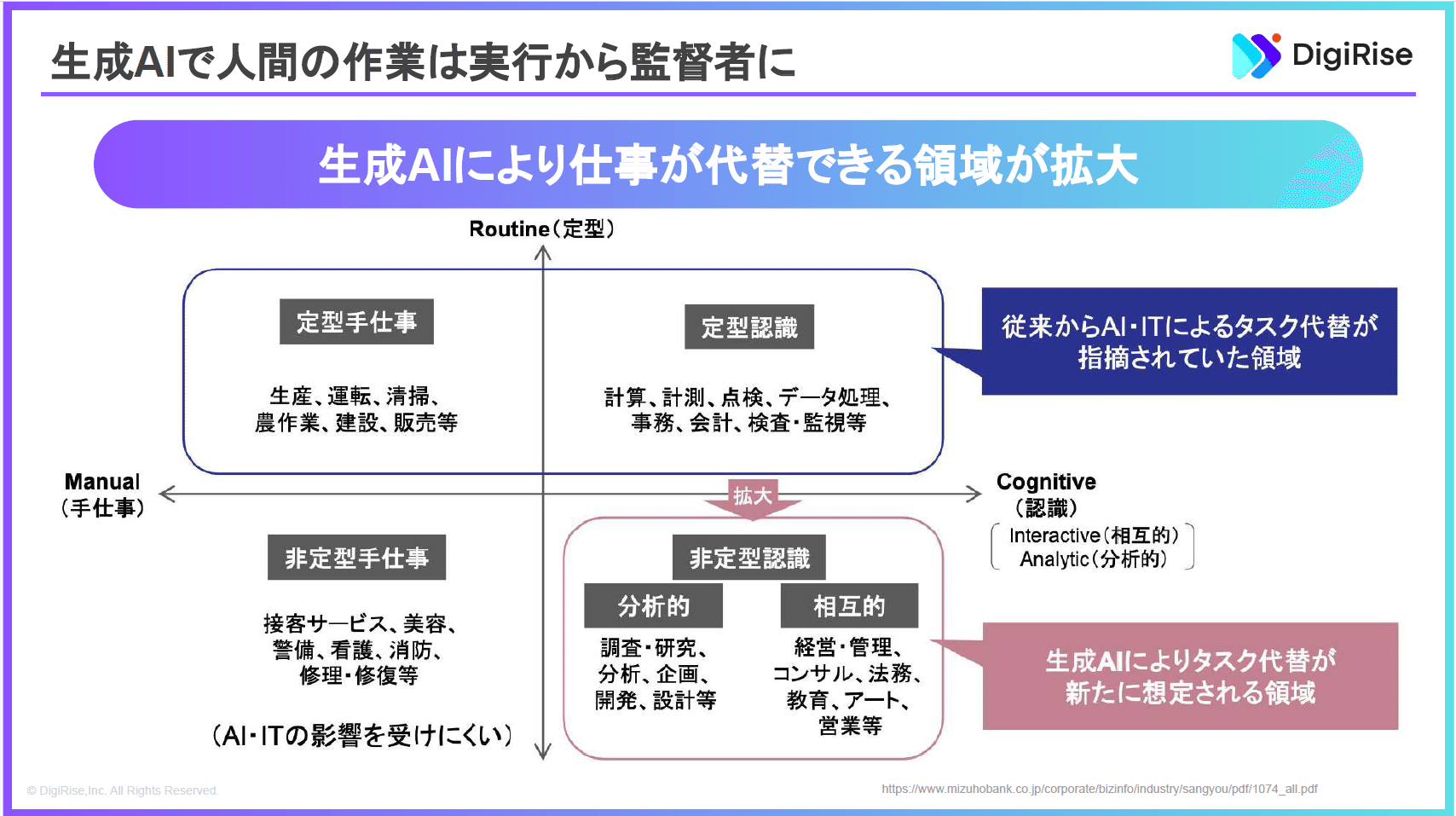 生成AIで人間の作業は実行から監督者に

DigiRise

生成AIにより仕事が代替できる領域が拡大

Routine（定型）

定型手仕事

生産、運転、清掃、農作業、建設、販売等

定型認識

計算、計測、点検、データ処理、事務、会計、検査・監視等

従来からAI・ITによるタスク代替が指摘されていた領域

Manual（手仕事）

拡大

Cognitive（認識）

Interactive（相互的）
Analytic（分析的）

非定型手仕事

接客サービス、美容、警備、看護、消防、修理・修復等

（AI・ITの影響を受けにくい）

非定型認識

分析的

調査・研究、分析、企画、開発、設計等

相互的

経営・管理、コンサル、法務、教育、アート、営業等

生成AIによりタスク代替が新たに想定される領域

© DigiRise,Inc. All Rights Reserved.

https://www.mizuhobank.co.jp/corporate/bizinfo/industry/sangyou/pdf/1074_all.pdf